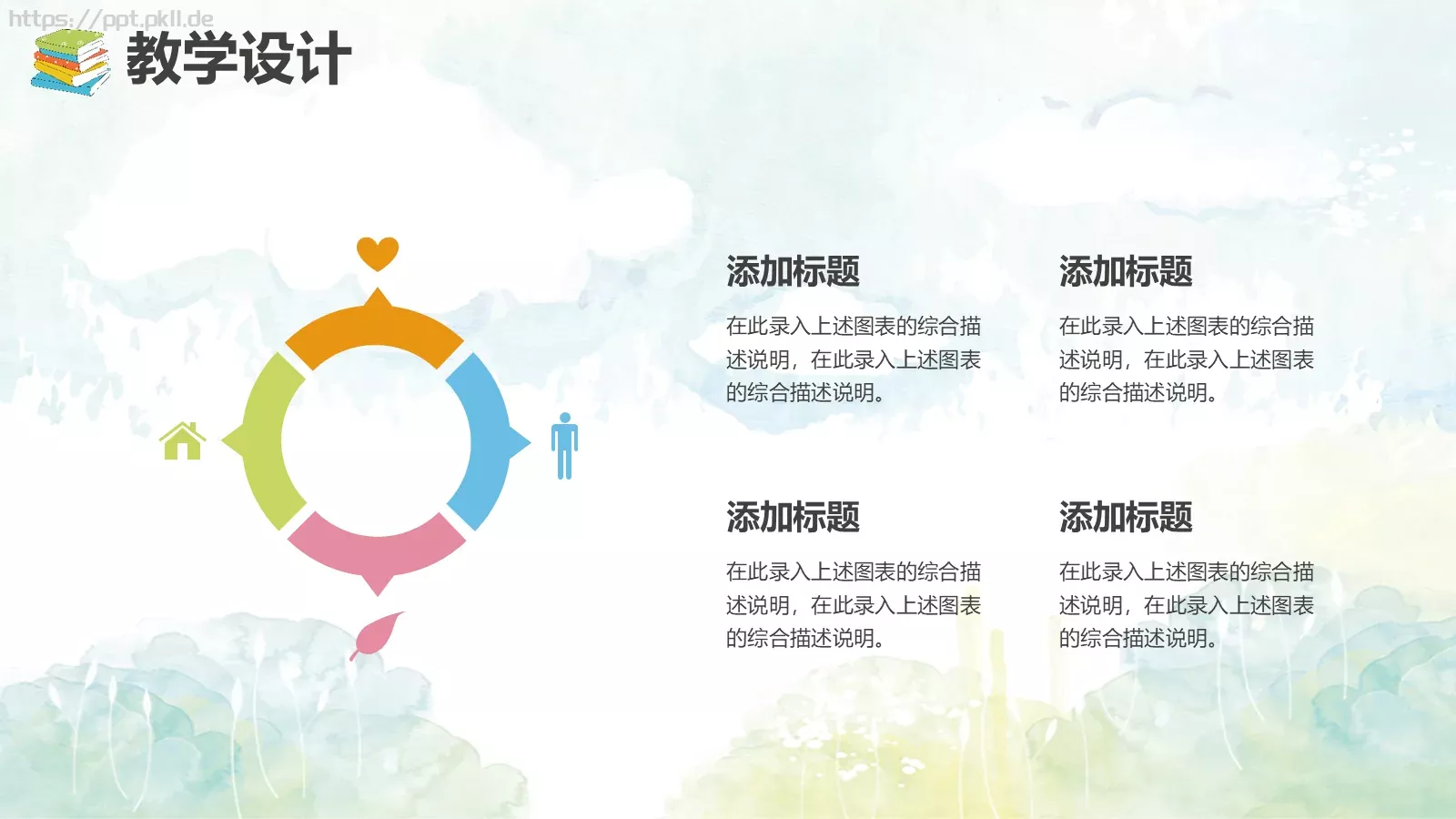 https://ppt.pkll.de

教学设计

添加标题

在此录入上述图表的综合描述说明，在此录入上述图表的综合描述说明。

添加标题

在此录入上述图表的综合描述说明，在此录入上述图表的综合描述说明。

添加标题

在此录入上述图表的综合描述说明，在此录入上述图表的综合描述说明。

添加标题

在此录入上述图表的综合描述说明，在此录入上述图表的综合描述说明。